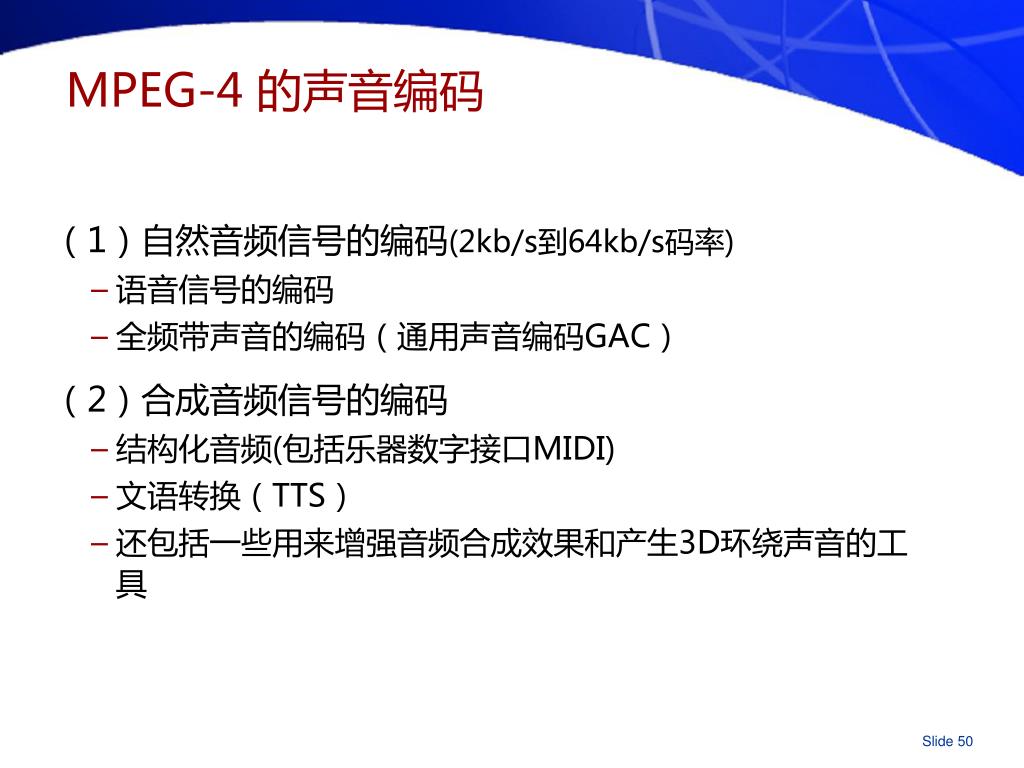 MPEG-4 的声音编码

（1）自然音频信号的编码(2kb/s到64kb/s码率)

– 语音信号的编码

– 全频带声音的编码（通用声音编码GAC）

（2）合成音频信号的编码

– 结构化音频(包括乐器数字接口MIDI)

– 文语转换（TTS）

– 还包括一些用来增强音频合成效果和产生3D环绕声音的工具

Slide 50